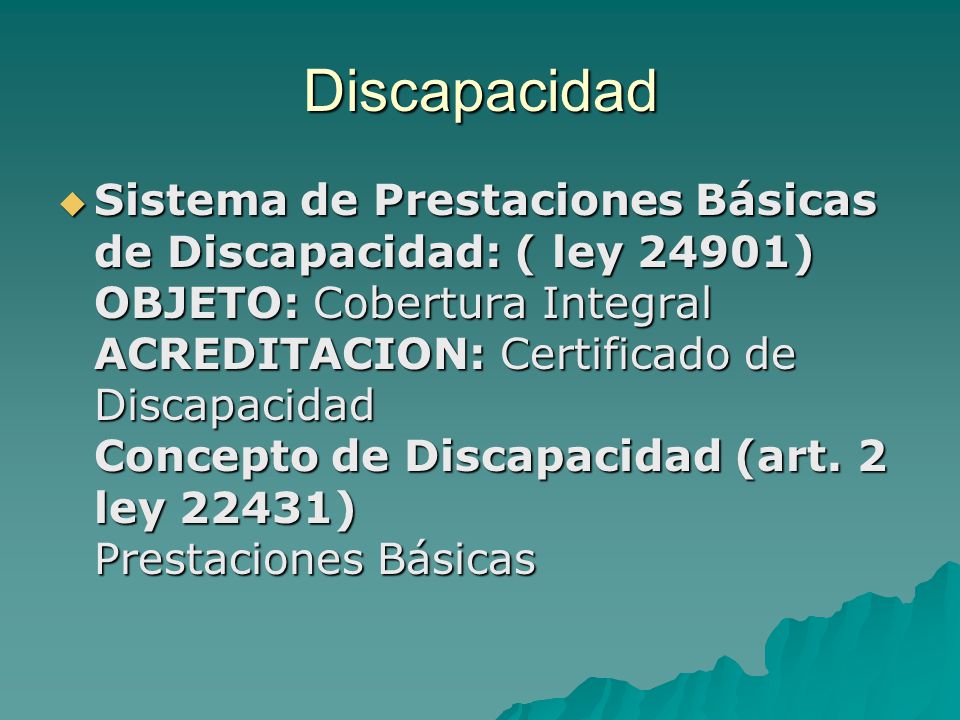 Discapacidad

Sistema de Prestaciones Básicas de Discapacidad: ( ley 24901)
OBJETO: Cobertura Integral
ACREDITACION: Certificado de Discapacidad
Concepto de Discapacidad (art. 2 ley 22431)
Prestaciones Básicas